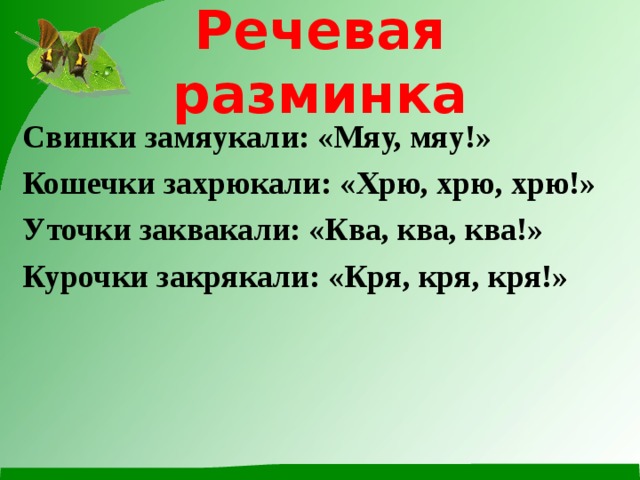 Речевая разминка

Свинки замяукали: «Мяу, мяу!»

Кошечки захрюкали: «Хрю, хрю, хрю!»

Уточки заквакали: «Ква, ква, ква!»

Курочки закрякали: «Кря, кря, кря!»